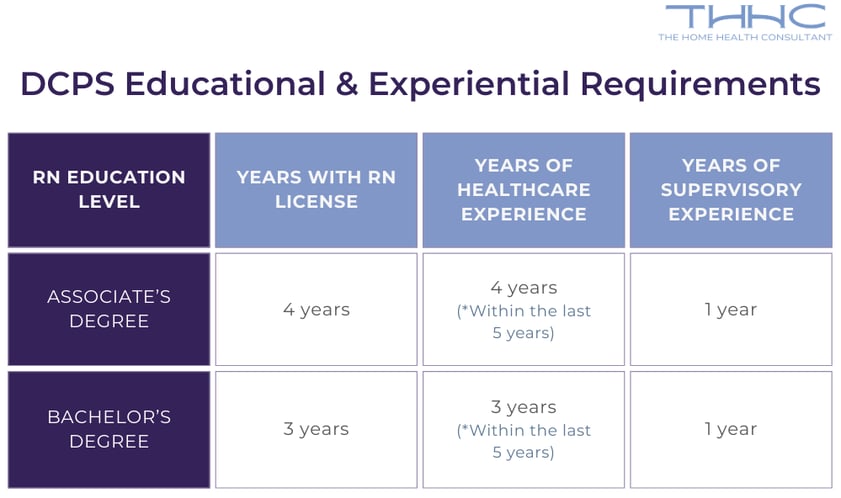 THHC
THE HOME HEALTH CONSULTANT

DCPS Educational & Experiential Requirements

| RN EDUCATION LEVEL | YEARS WITH RN LICENSE | YEARS OF HEALTHCARE EXPERIENCE | YEARS OF SUPERVISORY EXPERIENCE |
|---|---|---|---|
| ASSOCIATE'S DEGREE | 4 years | 4 years (*Within the last 5 years) | 1 year |
| BACHELOR'S DEGREE | 3 years | 3 years (*Within the last 5 years) | 1 year |